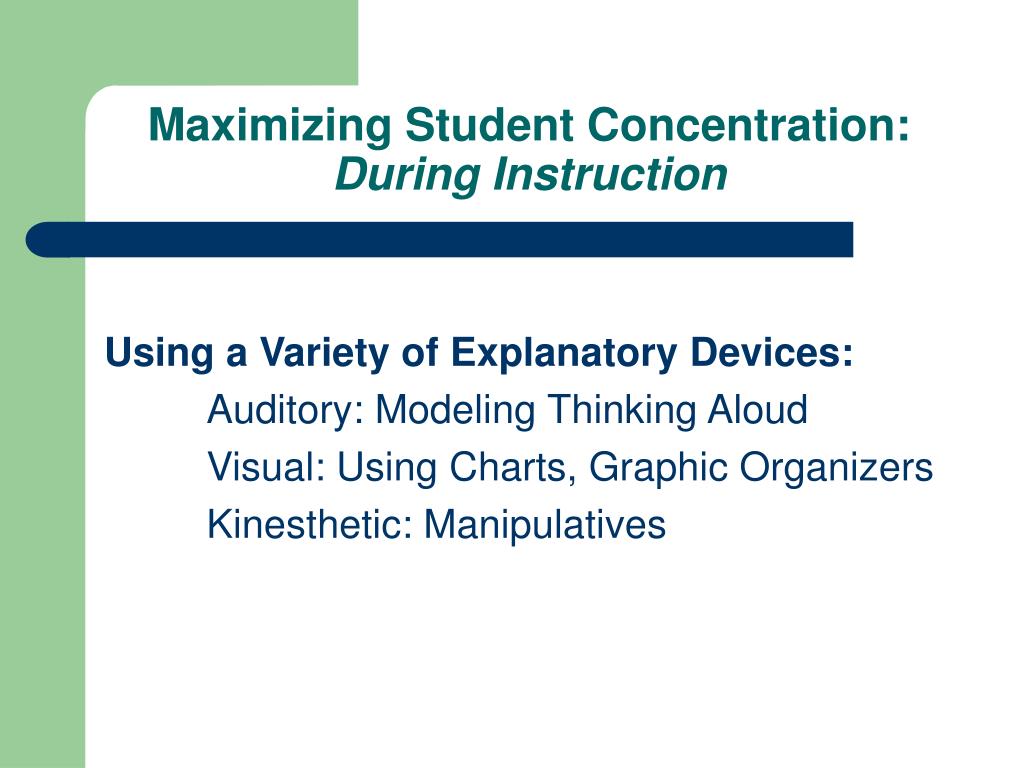 Maximizing Student Concentration:
During Instruction

Using a Variety of Explanatory Devices:
Auditory: Modeling Thinking Aloud
Visual: Using Charts, Graphic Organizers
Kinesthetic: Manipulatives